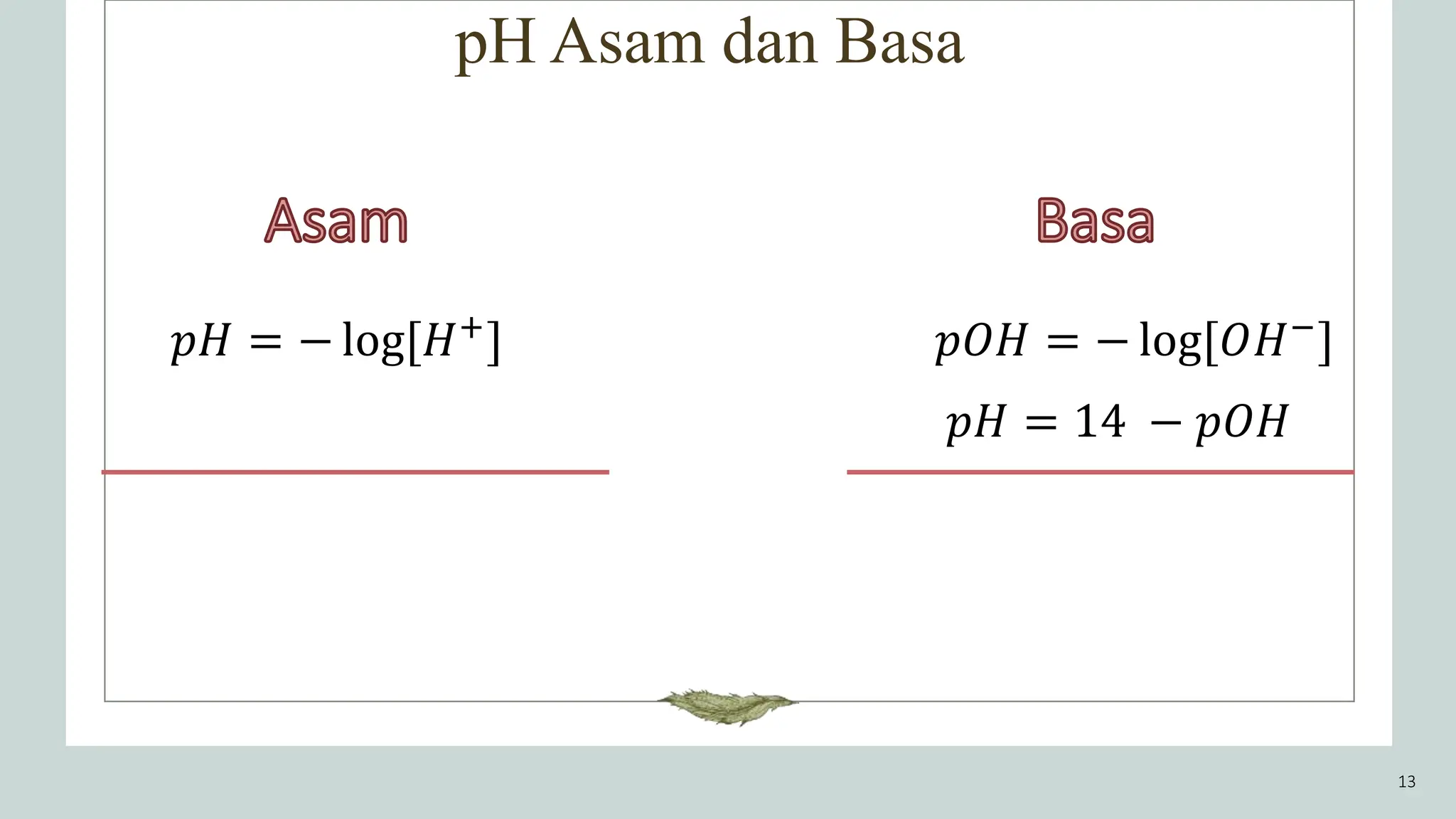 pH Asam dan Basa

Asam

$pH = -\log[H^+]$

Basa

$pOH = -\log[OH^-]$

$pH = 14 - pOH$

13